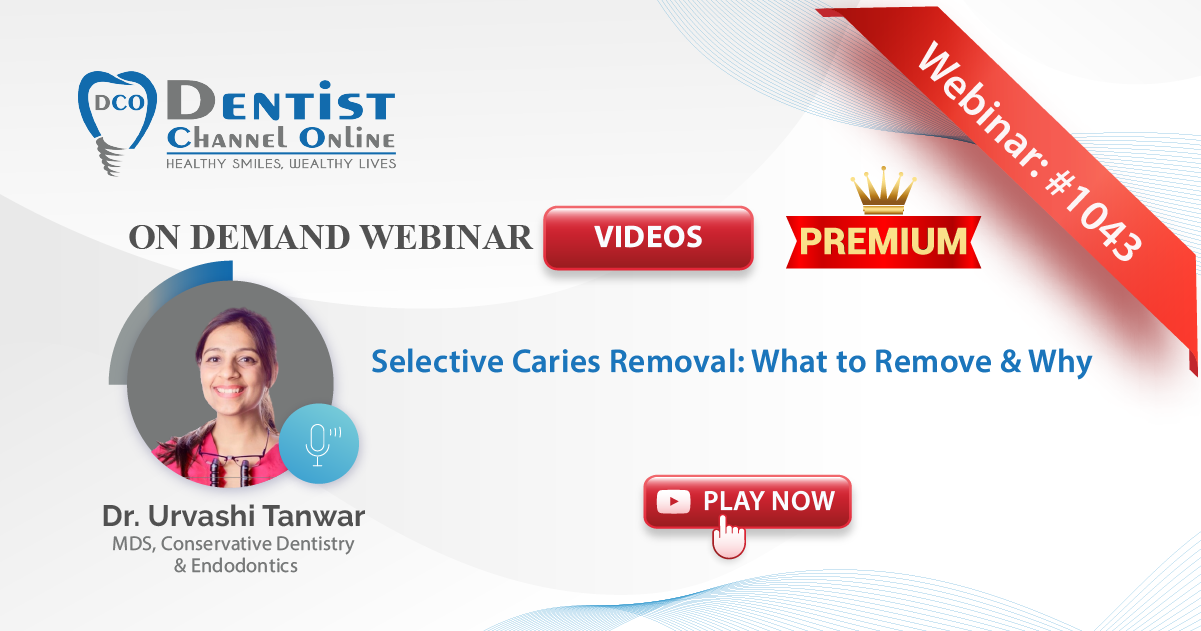 DCO DENTIST CHANNEL ONLINE
HEALTHY SMILES, WEALTHY LIVES

Webinar: #1043

ON DEMAND WEBINAR VIDEOS PREMIUM

Selective Caries Removal: What to Remove & Why

Dr. Urvashi Tanwar
MDS, Conservative Dentistry & Endodontics

PLAY NOW